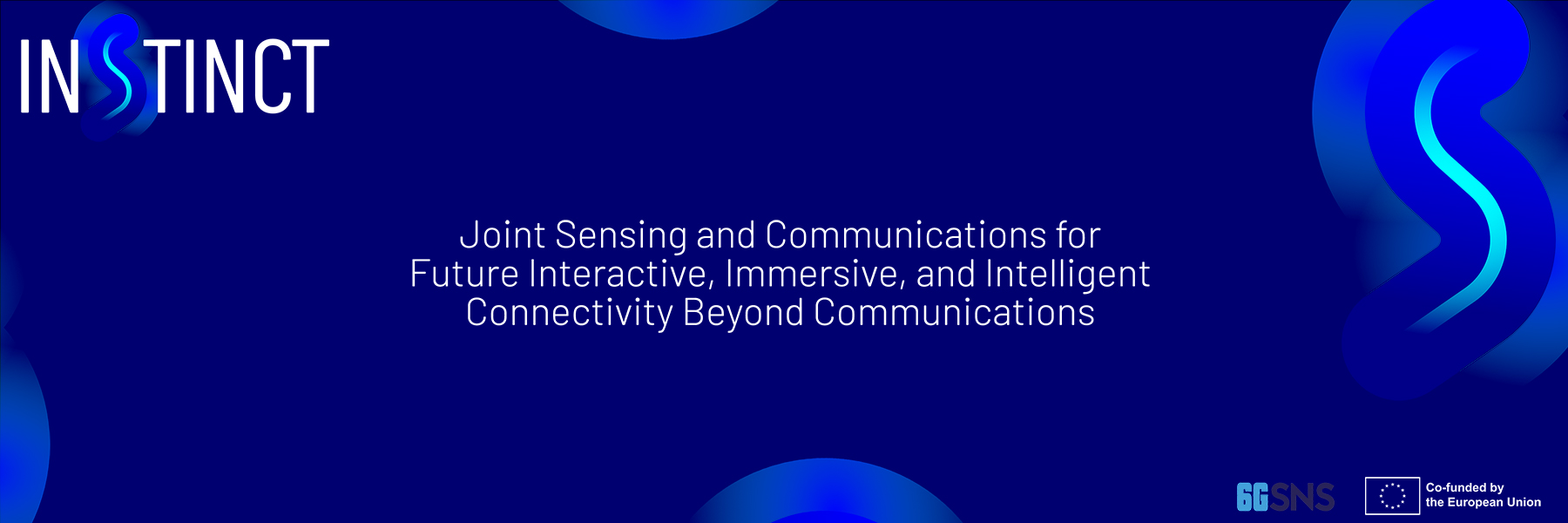 INSTINCT

Joint Sensing and Communications for Future Interactive, Immersive, and Intelligent Connectivity Beyond Communications

6GSNS

Co-funded by the European Union